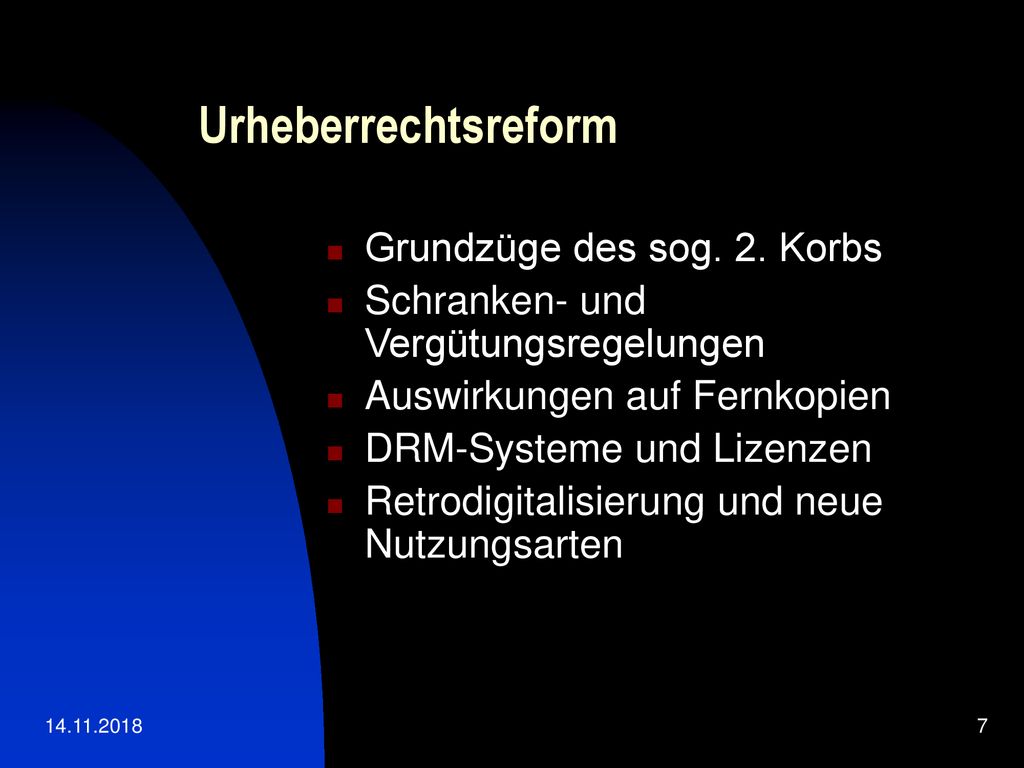 Urheberrechtsreform

- Grundzüge des sog. 2. Korbs
- Schranken- und Vergütungsregelungen
- Auswirkungen auf Fernkopien
- DRM-Systeme und Lizenzen
- Retrodigitalisierung und neue Nutzungsarten

14.11.2018

7